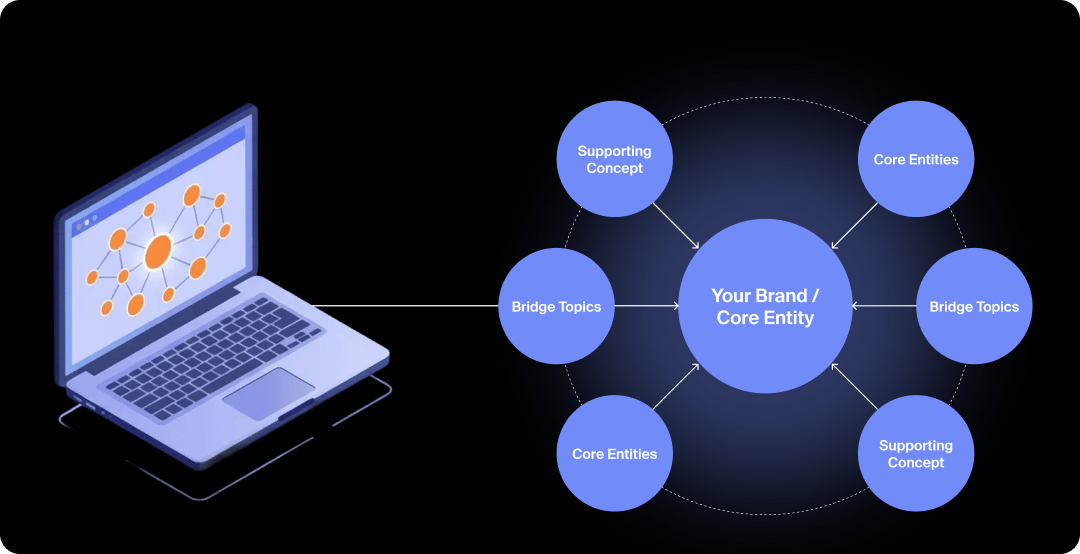 Supporting Concept

Core Entities

Bridge Topics

Your Brand / Core Entity

Bridge Topics

Core Entities

Supporting Concept